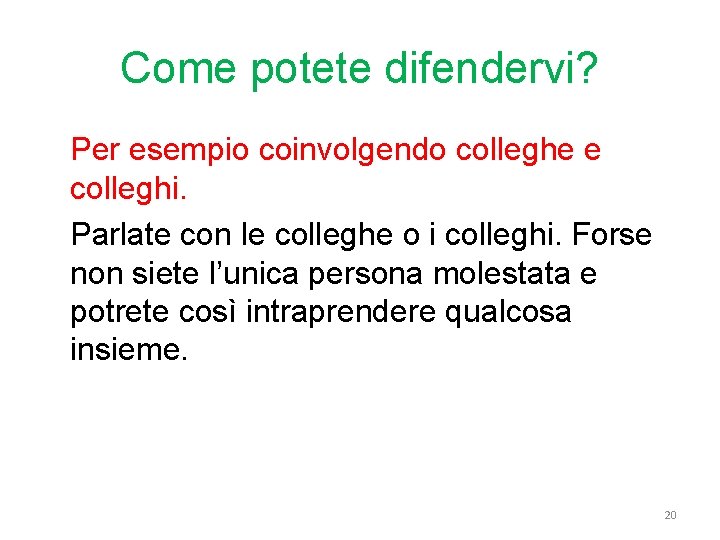 Come potete difendervi?

Per esempio coinvolgendo colleghe e colleghi.

Parlate con le colleghe o i colleghi. Forse non siete l’unica persona molestata e potrete così intraprendere qualcosa insieme.

20